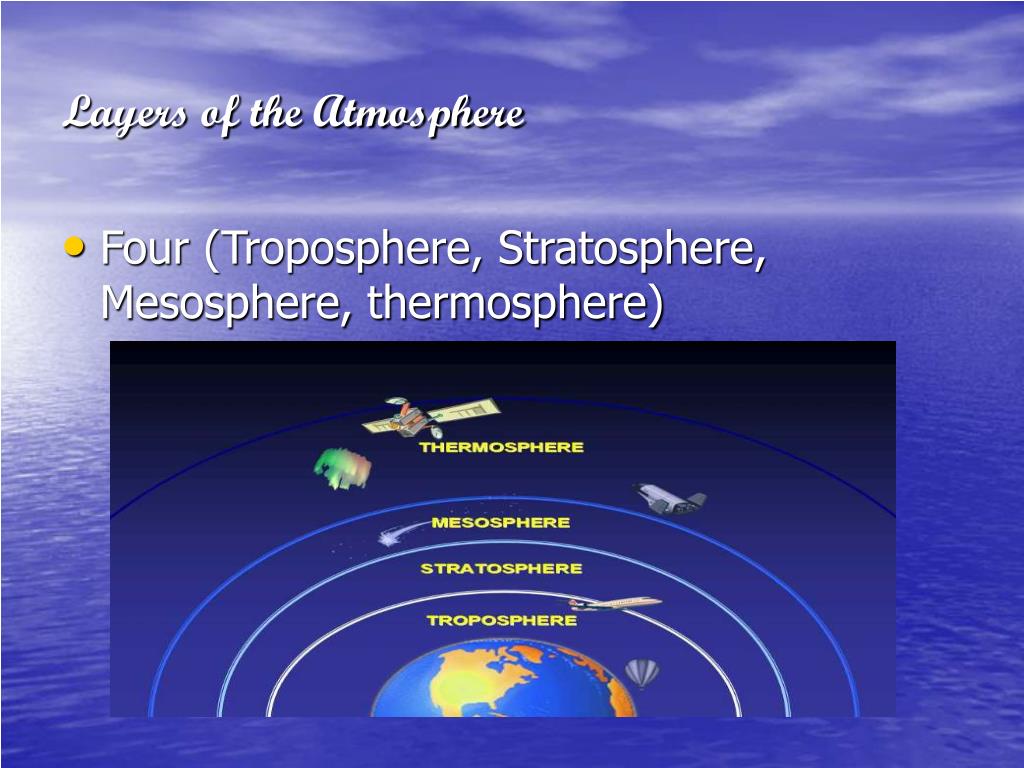 Layers of the Atmosphere

• Four (Troposphere, Stratosphere, Mesosphere, thermosphere)

THERMOSPHERE

MESOSPHERE

STRATOSPHERE

TROPOSPHERE